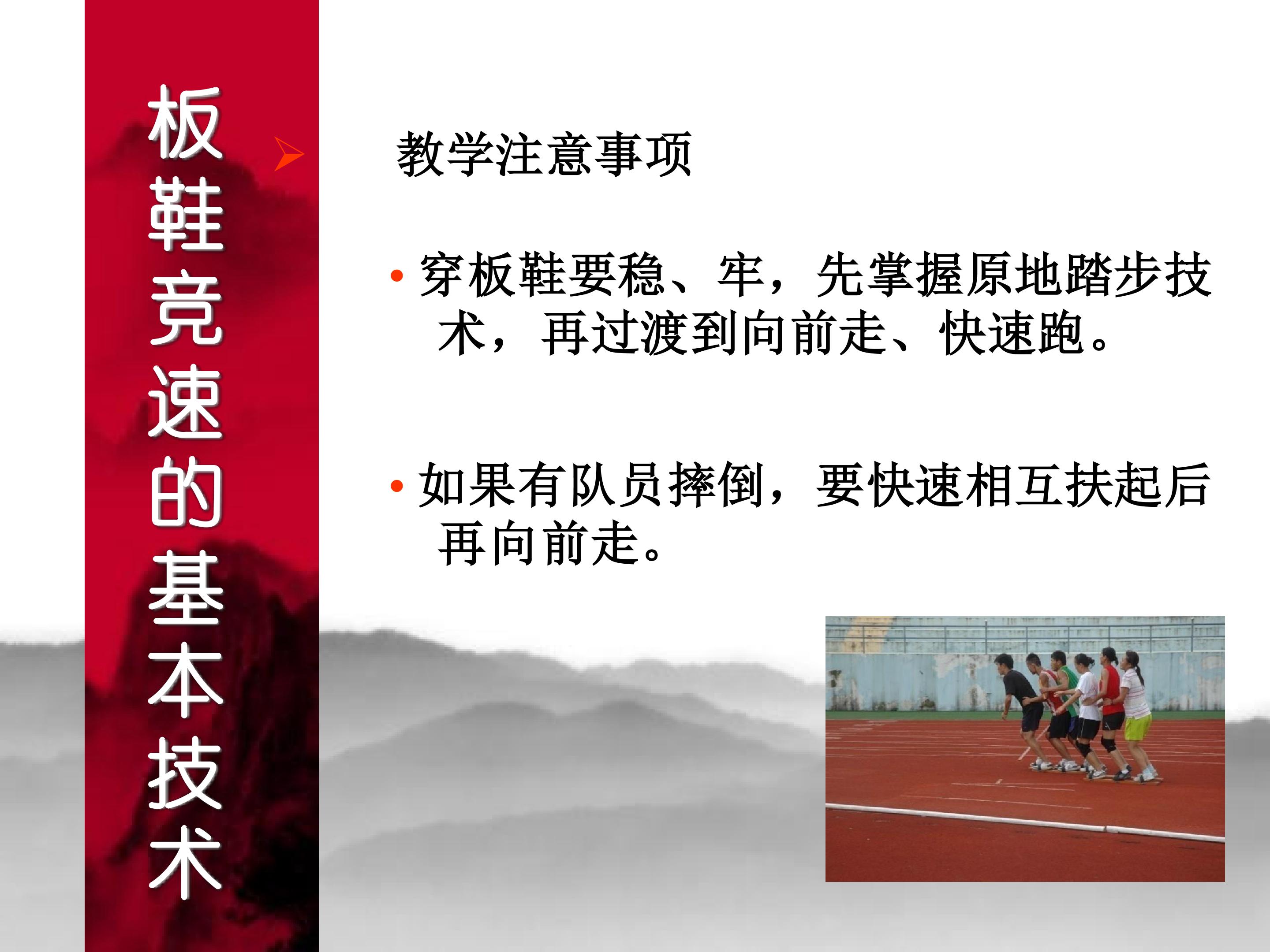 板鞋竞速的基本技术

➢ 教学注意事项

• 穿板鞋要稳、牢，先掌握原地踏步技术，再过渡到向前走、快速跑。

• 如果有队员摔倒，要快速相互扶起后再向前走。